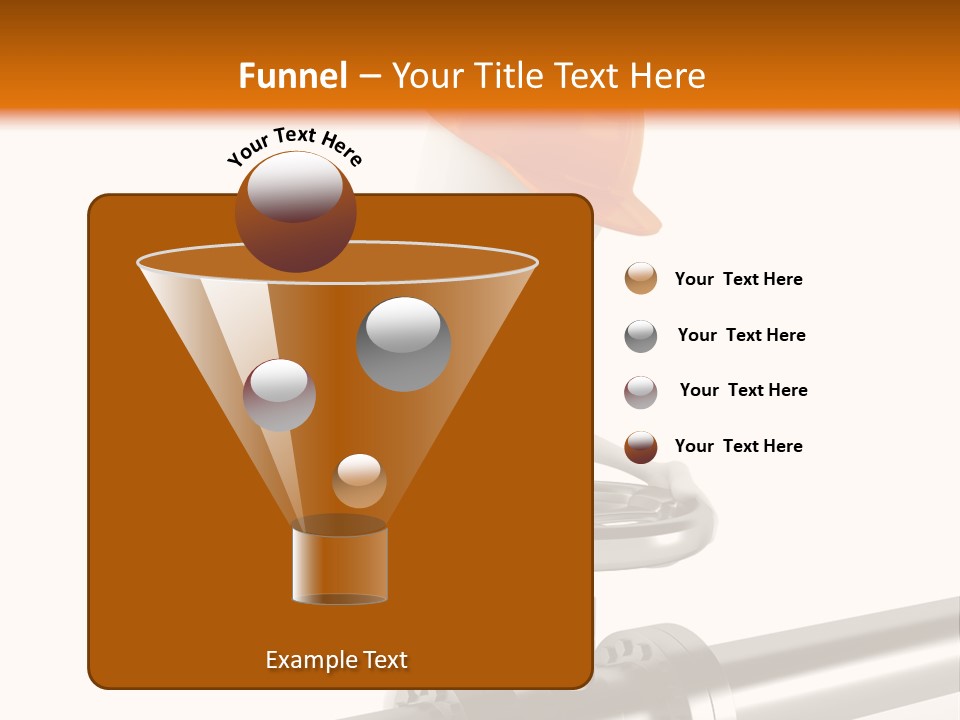 Funnel – Your Title Text Here

Your Text Here

Your Text Here

Your Text Here

Your Text Here

Your Text Here

Example Text